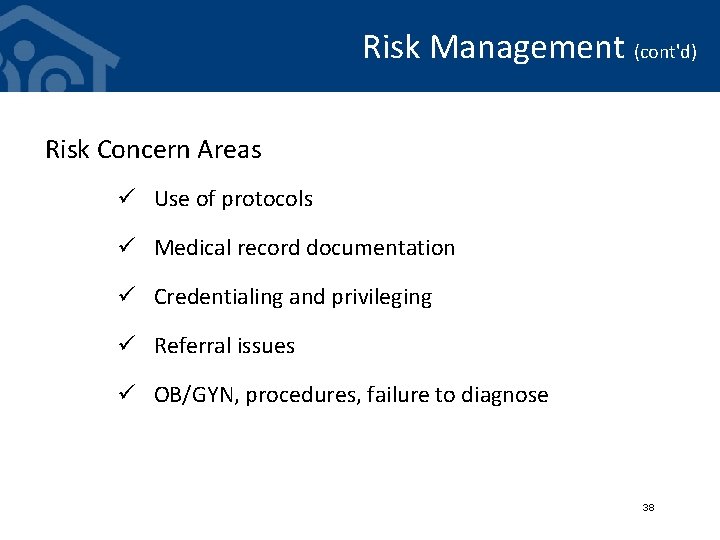 Risk Management (cont'd)

Risk Concern Areas

✓ Use of protocols

✓ Medical record documentation

✓ Credentialing and privileging

✓ Referral issues

✓ OB/GYN, procedures, failure to diagnose

38